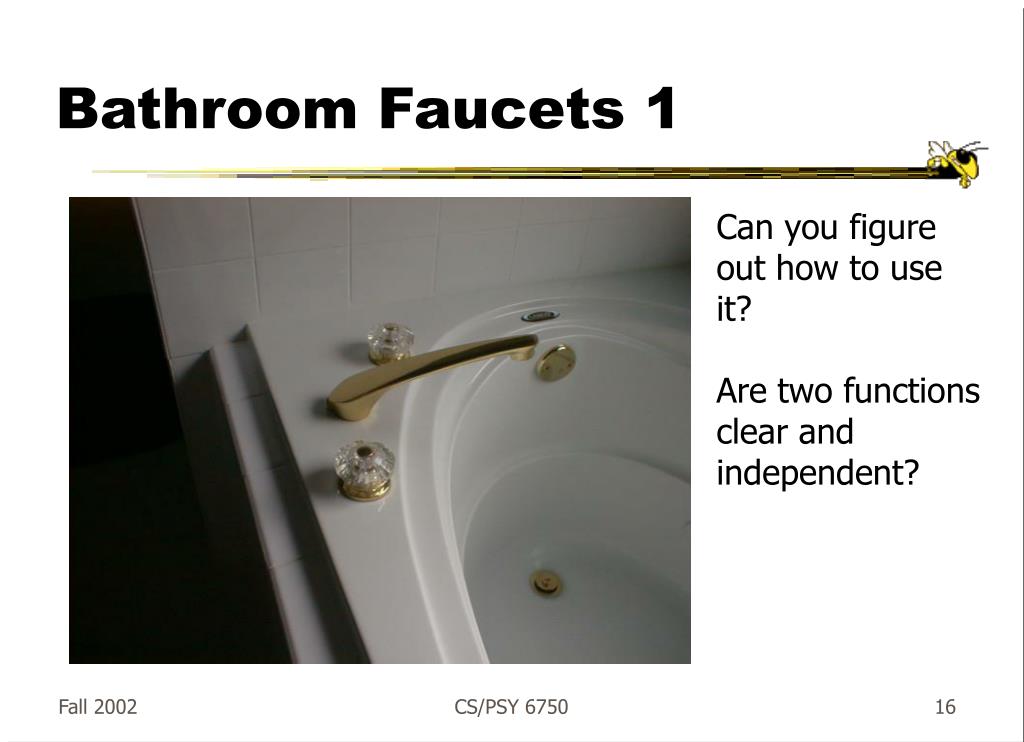 Bathroom Faucets 1

Can you figure out how to use it?

Are two functions clear and independent?

Fall 2002

CS/PSY 6750

16